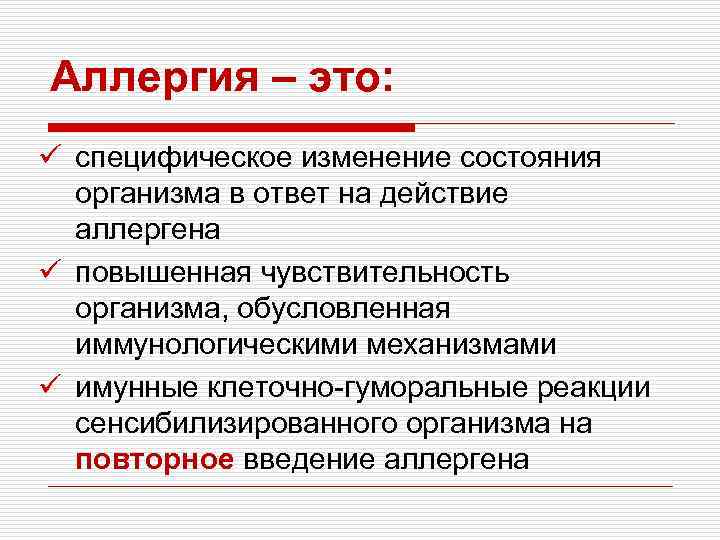 Аллергия – это:

✓ специфическое изменение состояния организма в ответ на действие аллергена

✓ повышенная чувствительность организма, обусловленная иммунологическими механизмами

✓ имунные клеточно-гуморальные реакции сенсибилизированного организма на повторное введение аллергена